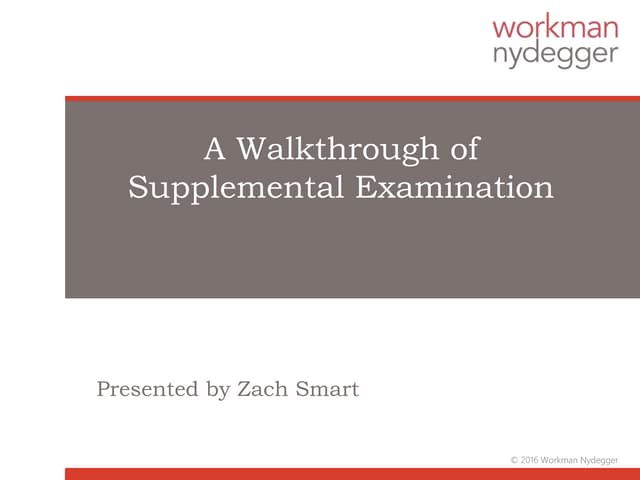 workman
nydegger

A Walkthrough of Supplemental Examination

Presented by Zach Smart

© 2016 Workman Nydegger